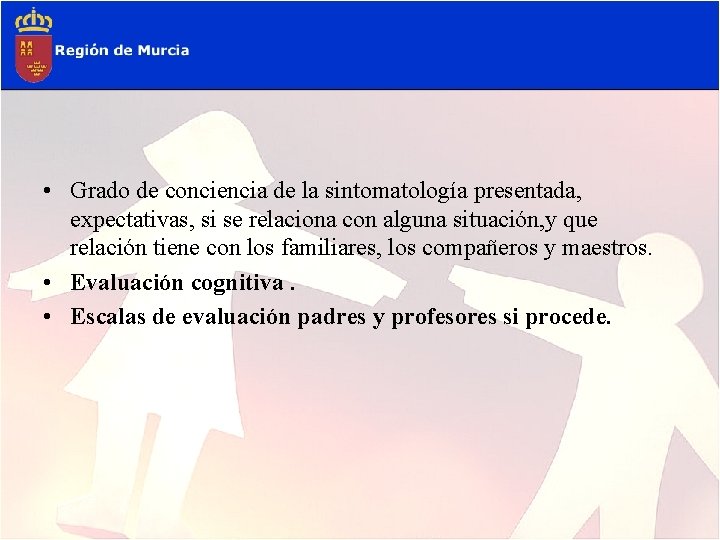 Región de Murcia

• Grado de conciencia de la sintomatología presentada, expectativas, si se relaciona con alguna situación,y que relación tiene con los familiares, los compañeros y maestros.
• Evaluación cognitiva .
• Escalas de evaluación padres y profesores si procede.